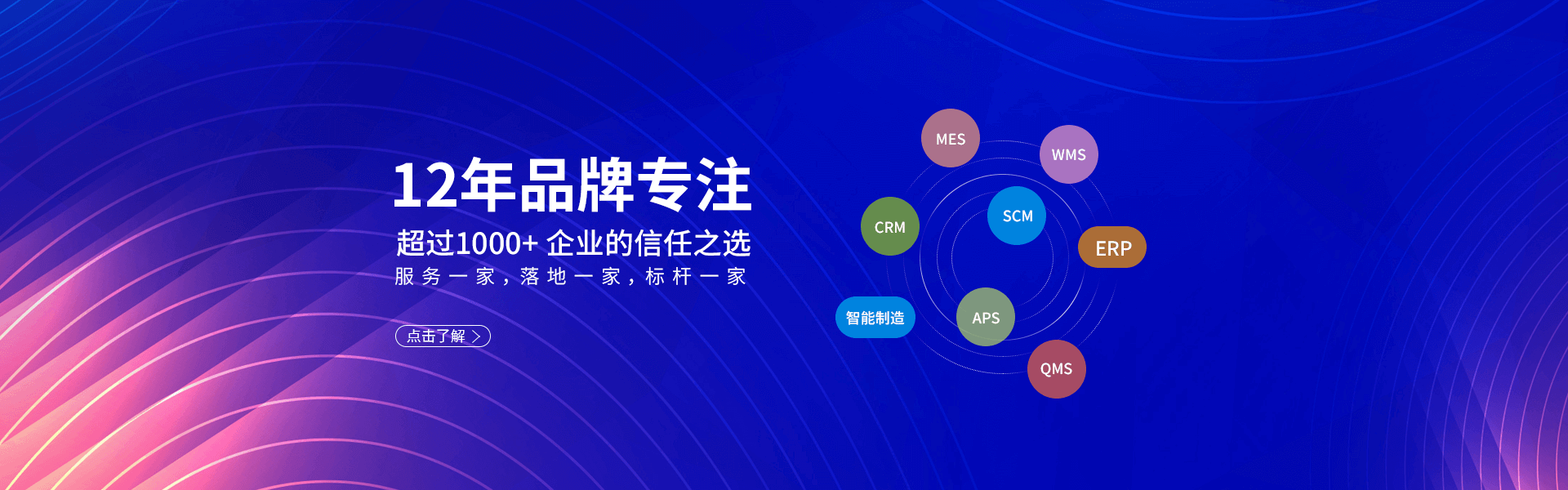 12年品牌专注

超过1000+ 企业的信任之选

服务一家，落地一家，标杆一家

点击了解 >

MES

WMS

SCM

CRM

ERP

智能制造

APS

QMS